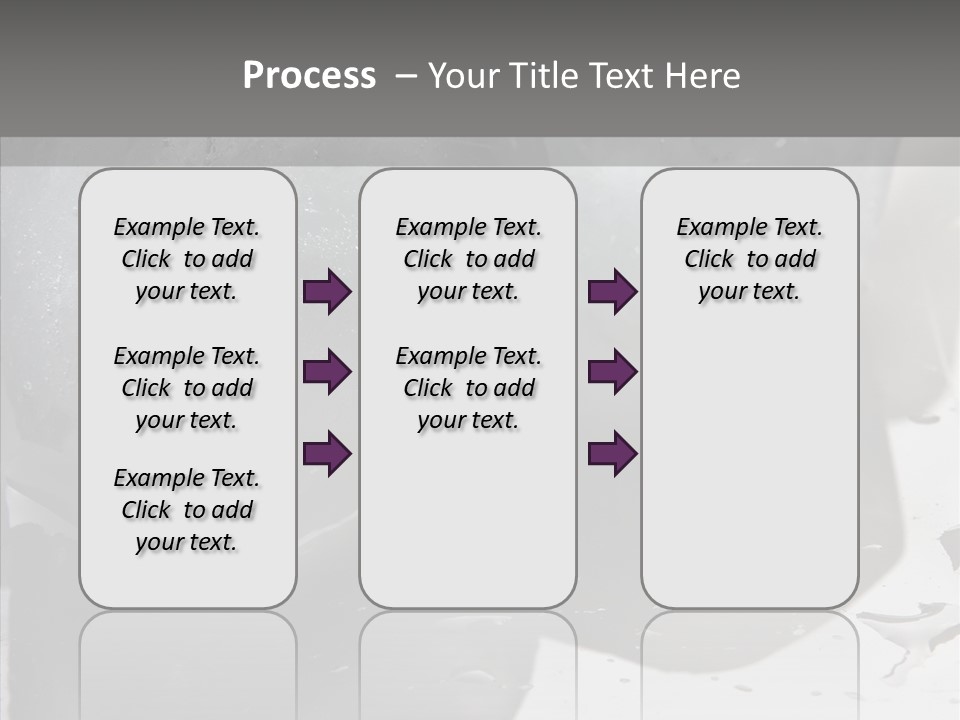 Process – Your Title Text Here

Example Text. Click to add your text.

Example Text. Click to add your text.

Example Text. Click to add your text.

Example Text. Click to add your text.

Example Text. Click to add your text.

Example Text. Click to add your text.